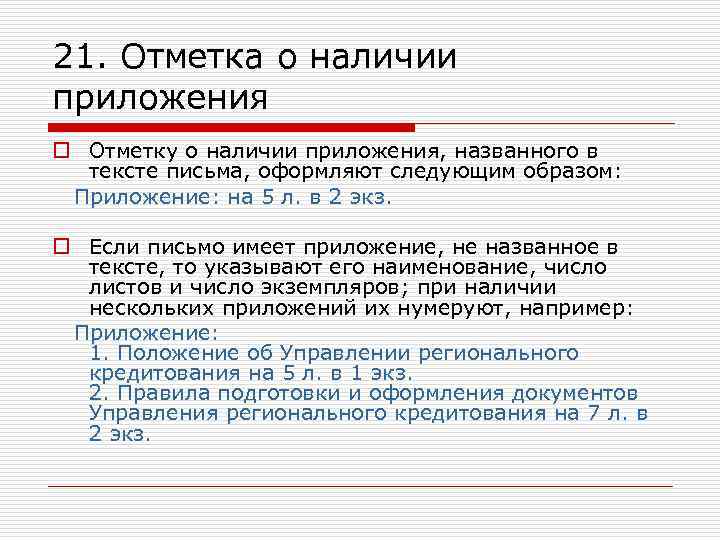 21. Отметка о наличии приложения

Отметку о наличии приложения, названного в тексте письма, оформляют следующим образом:

Приложение: на 5 л. в 2 экз.

Если письмо имеет приложение, не названное в тексте, то указывают его наименование, число листов и число экземпляров; при наличии нескольких приложений их нумеруют, например:

Приложение:
1. Положение об Управлении регионального кредитования на 5 л. в 1 экз.
2. Правила подготовки и оформления документов Управления регионального кредитования на 7 л. в 2 экз.